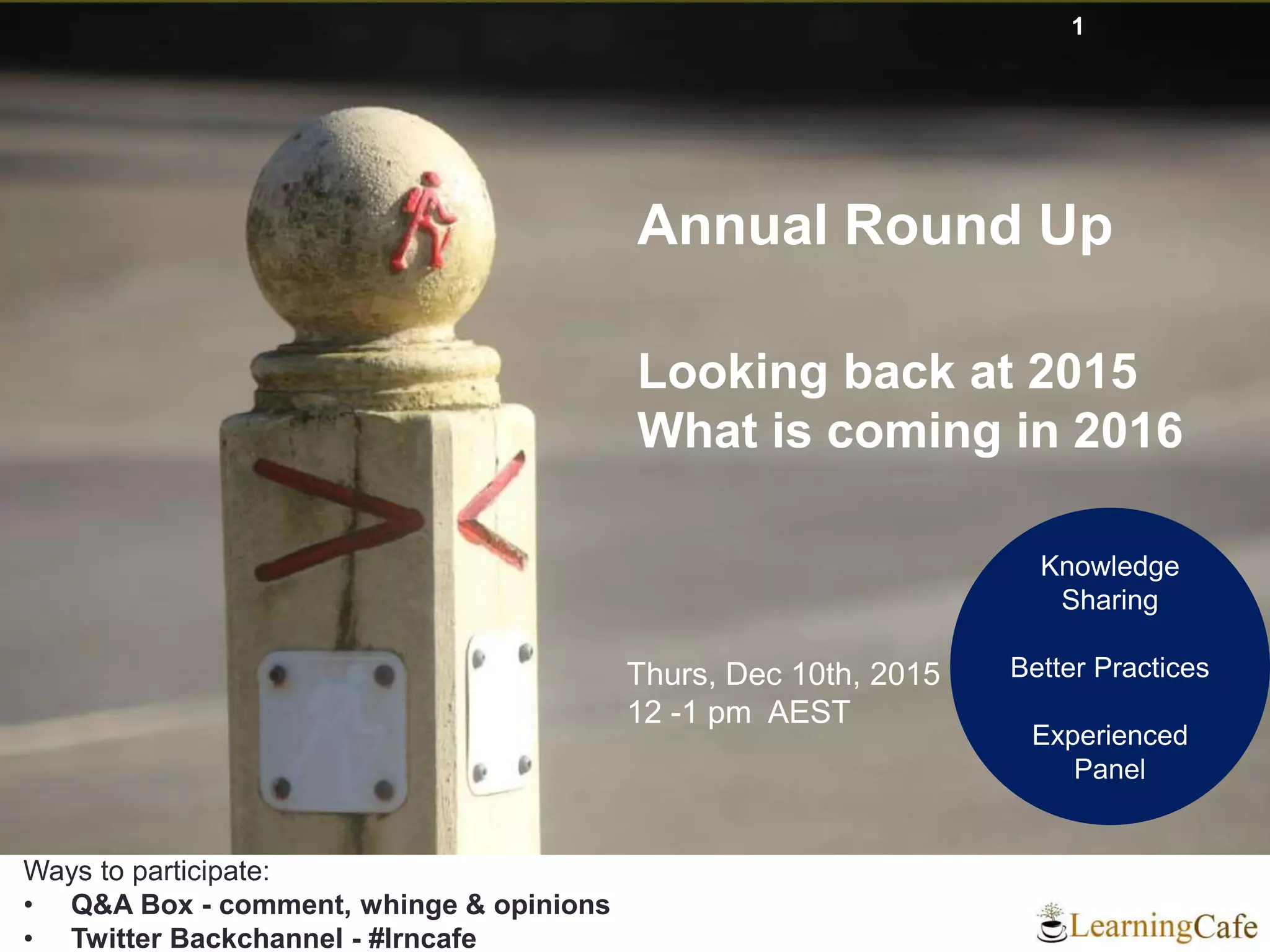 1

Annual Round Up

Looking back at 2015
What is coming in 2016

Thurs, Dec 10th, 2015
12 -1 pm AEST

Knowledge Sharing

Better Practices

Experienced Panel

Ways to participate:
• Q&A Box - comment, whinge & opinions
• Twitter Backchannel - #lrncafe

LearningCafe